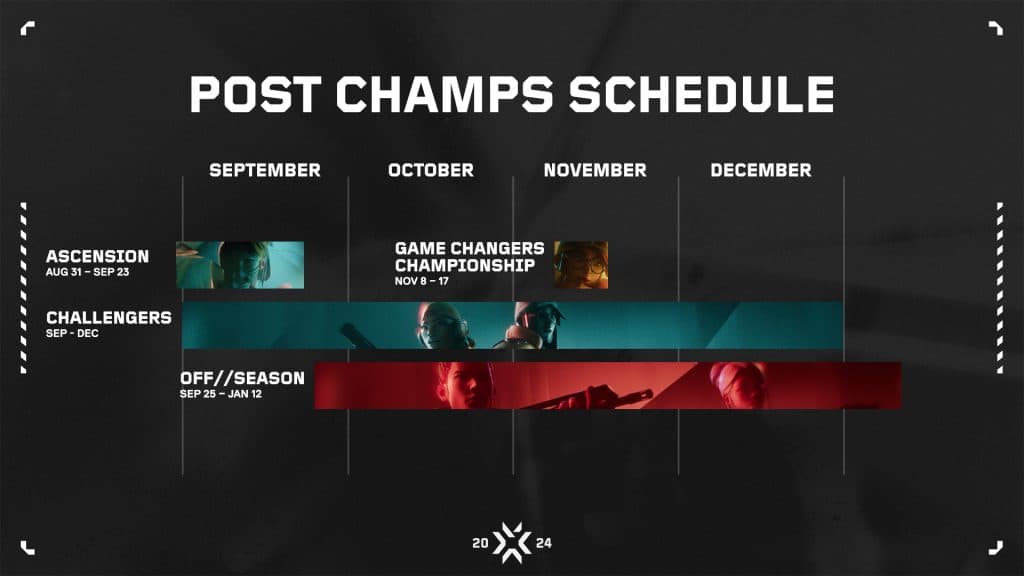 POST CHAMPS SCHEDULE

SEPTEMBER
OCTOBER
NOVEMBER
DECEMBER

ASCENSION
AUG 31 – SEP 23

GAME CHANGERS CHAMPIONSHIP
NOV 8 – 17

CHALLENGERS
SEP - DEC

OFF//SEASON
SEP 25 – JAN 12

20 24